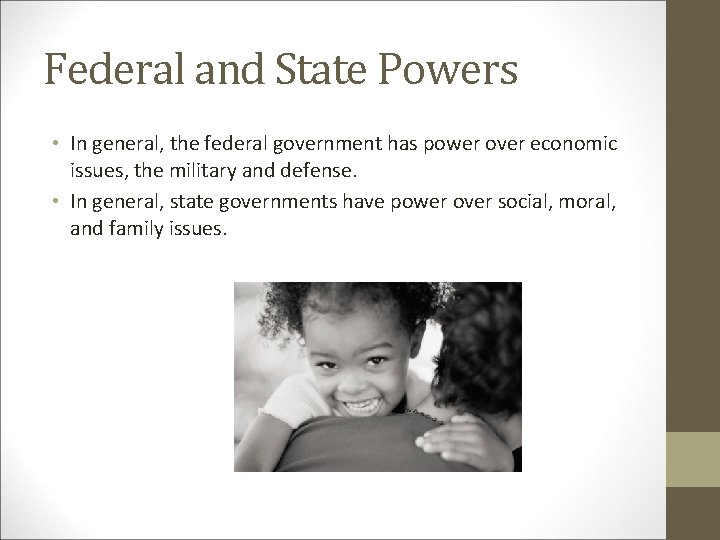 Federal and State Powers

• In general, the federal government has power over economic issues, the military and defense.
• In general, state governments have power over social, moral, and family issues.